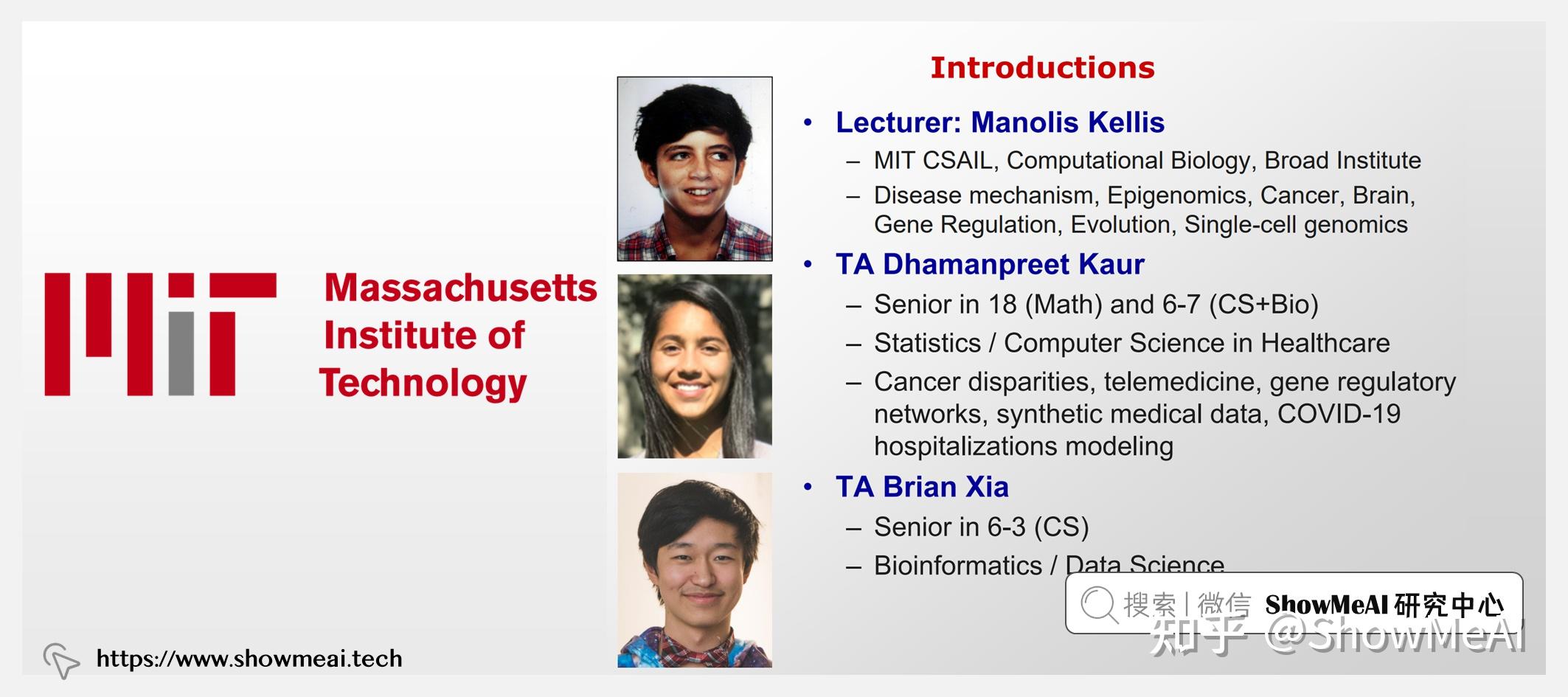 Massachusetts Institute of Technology

https://www.showmeai.tech

Introductions

• Lecturer: Manolis Kellis
– MIT CSAIL, Computational Biology, Broad Institute
– Disease mechanism, Epigenomics, Cancer, Brain, Gene Regulation, Evolution, Single-cell genomics

• TA Dhamanpreet Kaur
– Senior in 18 (Math) and 6-7 (CS+Bio)
– Statistics / Computer Science in Healthcare
– Cancer disparities, telemedicine, gene regulatory networks, synthetic medical data, COVID-19 hospitalizations modeling

• TA Brian Xia
– Senior in 6-3 (CS)
– Bioinformatics / Data Science

搜索 | 微信 ShowMeAI 研究中心

知乎 @ShowMeAI